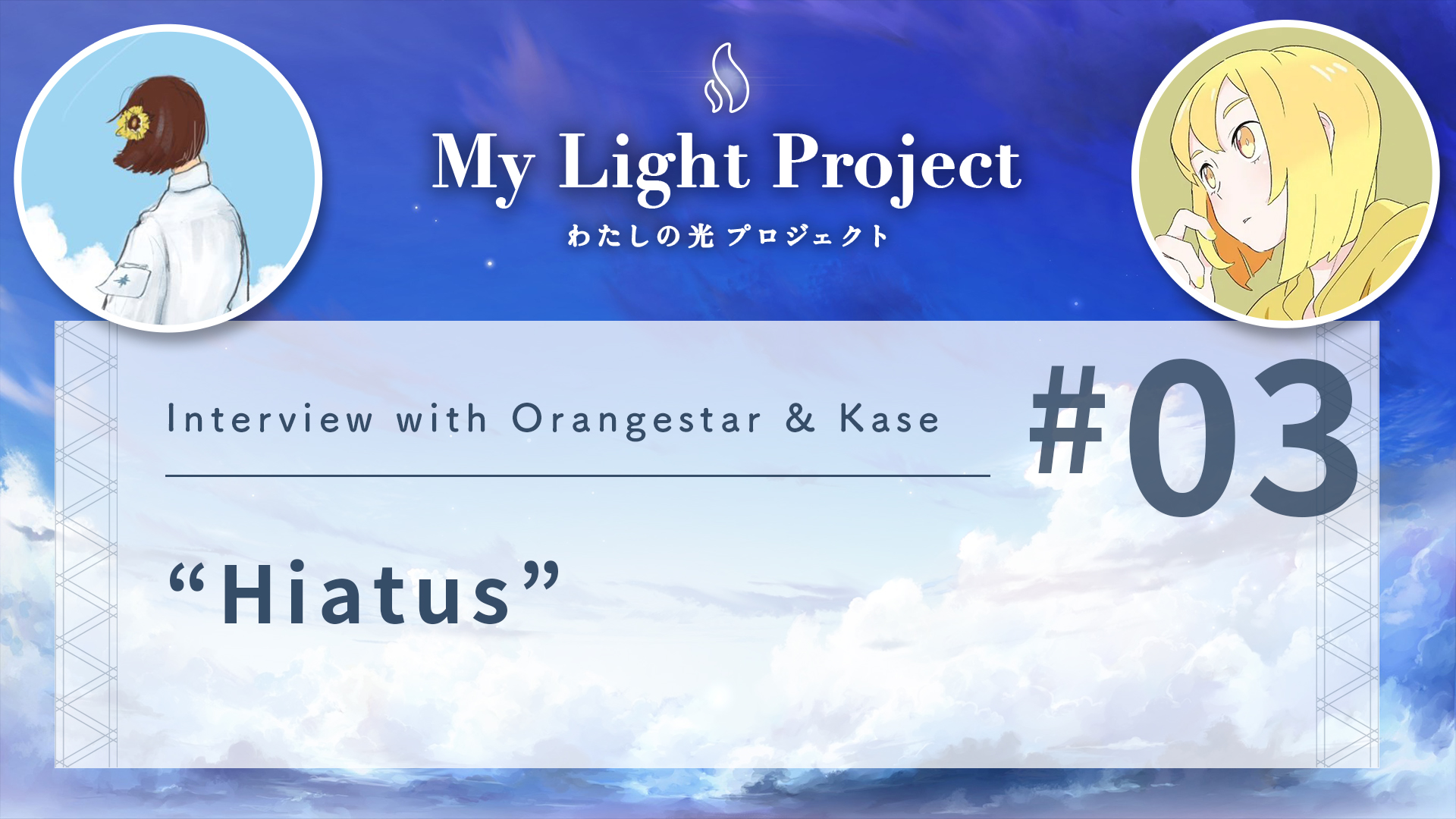 My Light Project
わたしの光 プロジェクト

Interview with Orangestar & Kase

#03

“Hiatus”